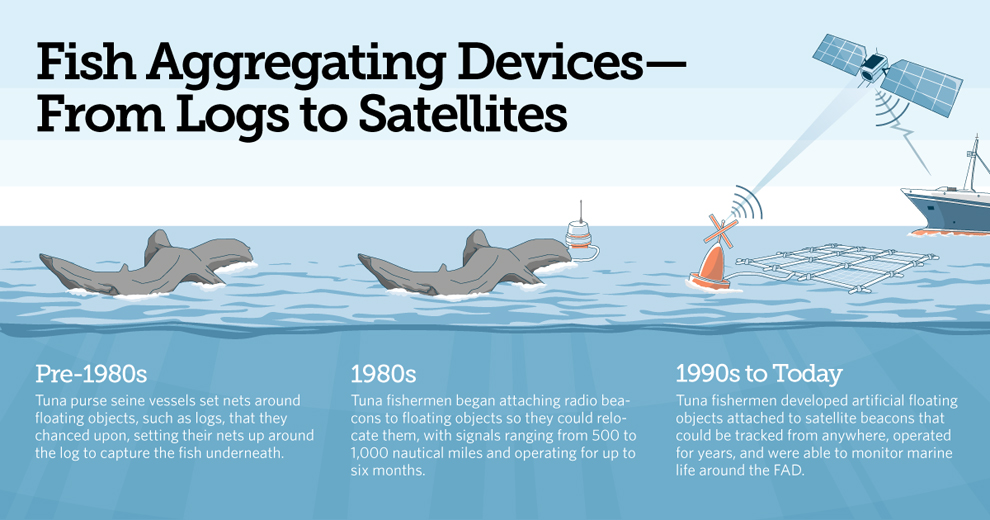 Fish Aggregating Devices— From Logs to Satellites

Pre-1980s
Tuna purse seine vessels set nets around floating objects, such as logs, that they chanced upon, setting their nets up around the log to capture the fish underneath.

1980s
Tuna fishermen began attaching radio beacons to floating objects so they could relocate them, with signals ranging from 500 to 1,000 nautical miles and operating for up to six months.

1990s to Today
Tuna fishermen developed artificial floating objects attached to satellite beacons that could be tracked from anywhere, operated for years, and were able to monitor marine life around the FAD.